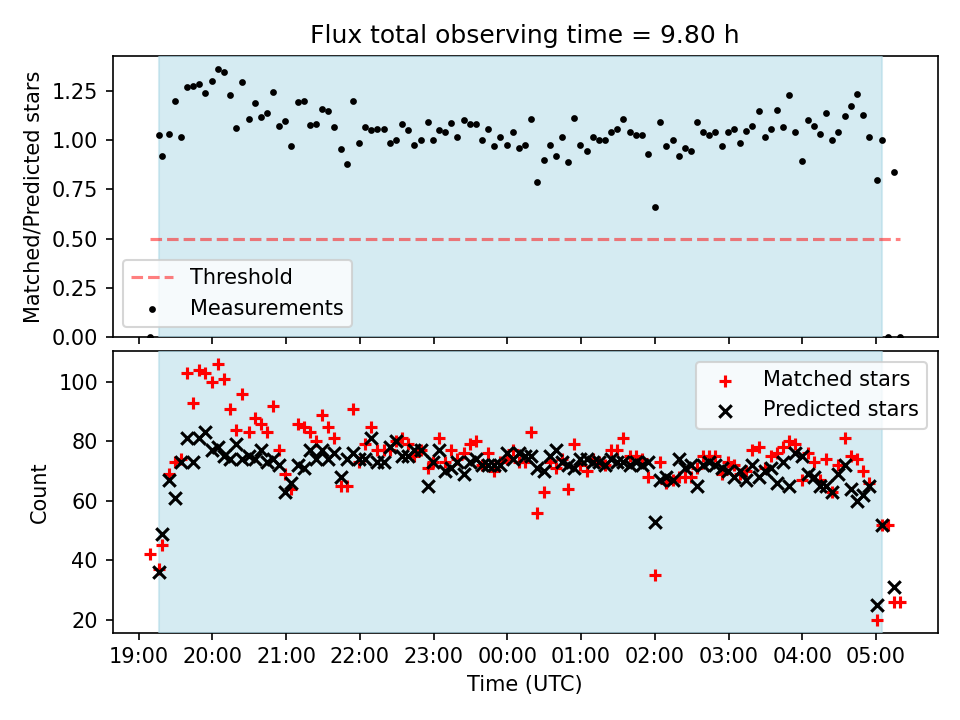 Flux total observing time = 9.80 h

Matched/Predicted stars

1.25
1.00
0.75
0.50
0.25
0.00

Threshold
Measurements

Count

100
80
60
40
20

Matched stars
Predicted stars

19:00 20:00 21:00 22:00 23:00 00:00 01:00 02:00 03:00 04:00 05:00

Time (UTC)